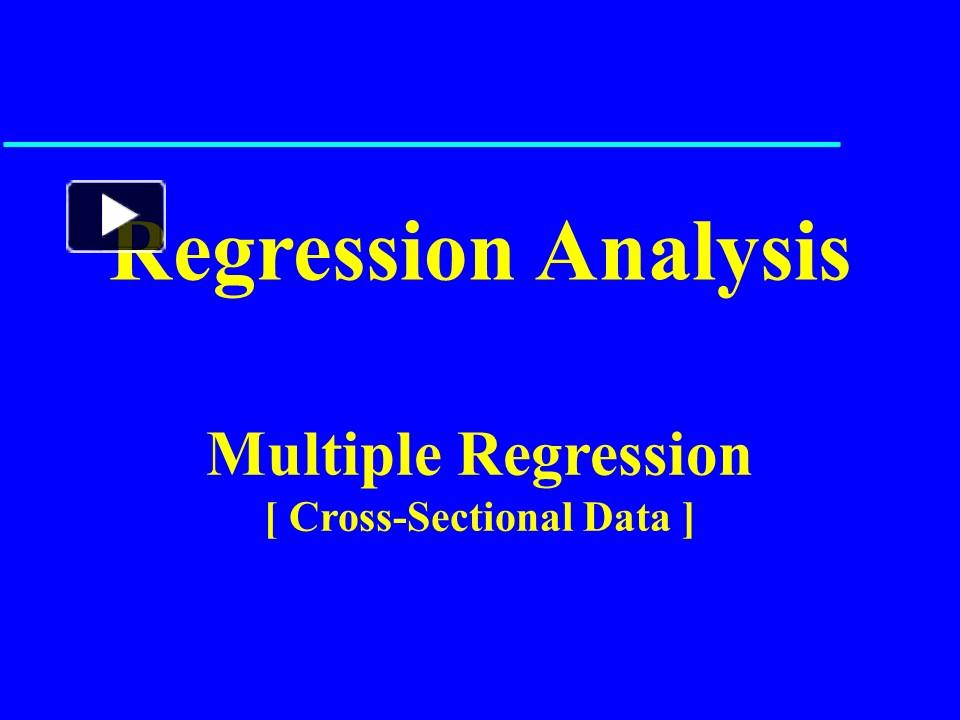 Regression Analysis

Multiple Regression
[ Cross-Sectional Data ]